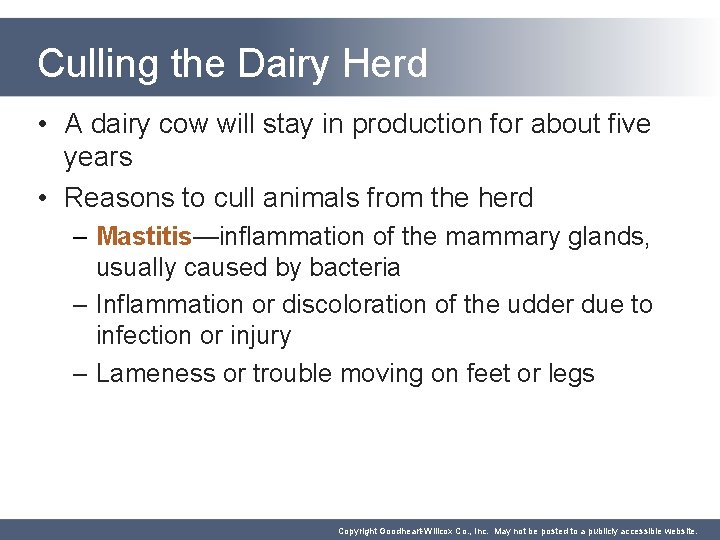 Culling the Dairy Herd

• A dairy cow will stay in production for about five years

• Reasons to cull animals from the herd

– Mastitis—inflammation of the mammary glands, usually caused by bacteria

– Inflammation or discoloration of the udder due to infection or injury

– Lameness or trouble moving on feet or legs

Copyright Goodheart-Willcox Co., Inc. May not be posted to a publicly accessible website.